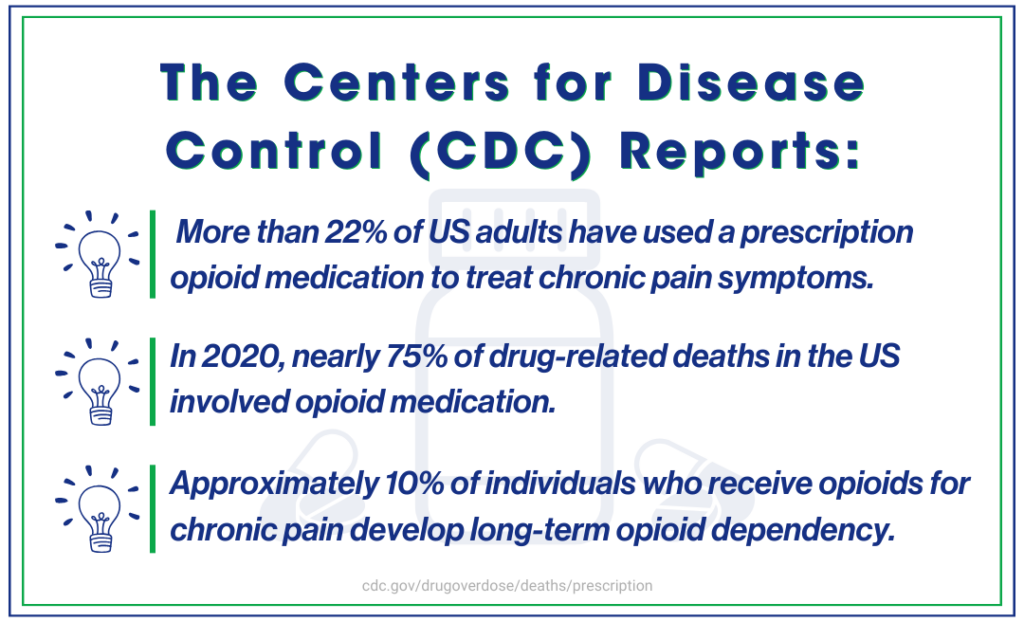 The Centers for Disease Control (CDC) Reports:

More than 22% of US adults have used a prescription opioid medication to treat chronic pain symptoms.

In 2020, nearly 75% of drug-related deaths in the US involved opioid medication.

Approximately 10% of individuals who receive opioids for chronic pain develop long-term opioid dependency.

cdc.gov/drugoverdose/deaths/prescription